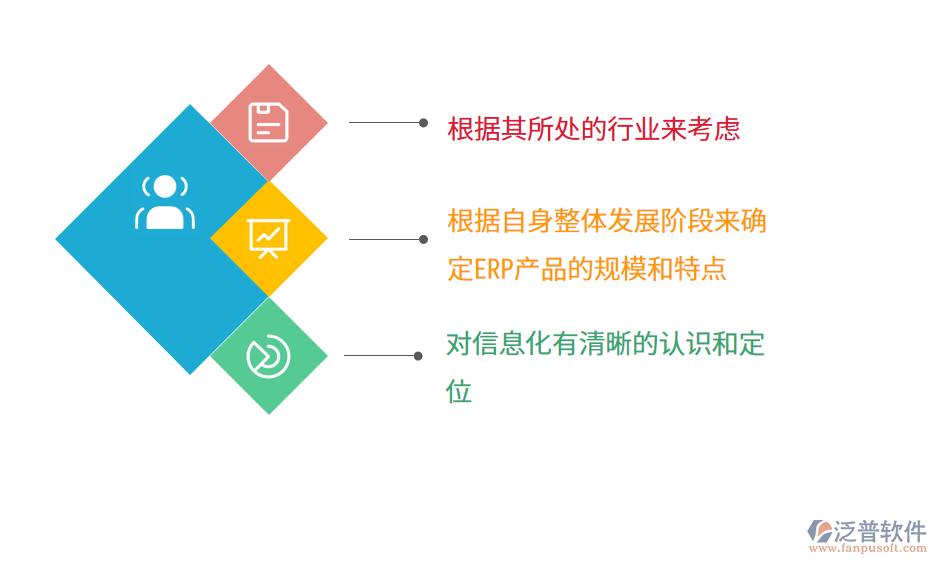 根据其所处的行业来考虑

根据自身整体发展阶段来确定ERP产品的规模和特点

对信息化有清晰的认识和定位

泛普软件
www.fanpusoft.com